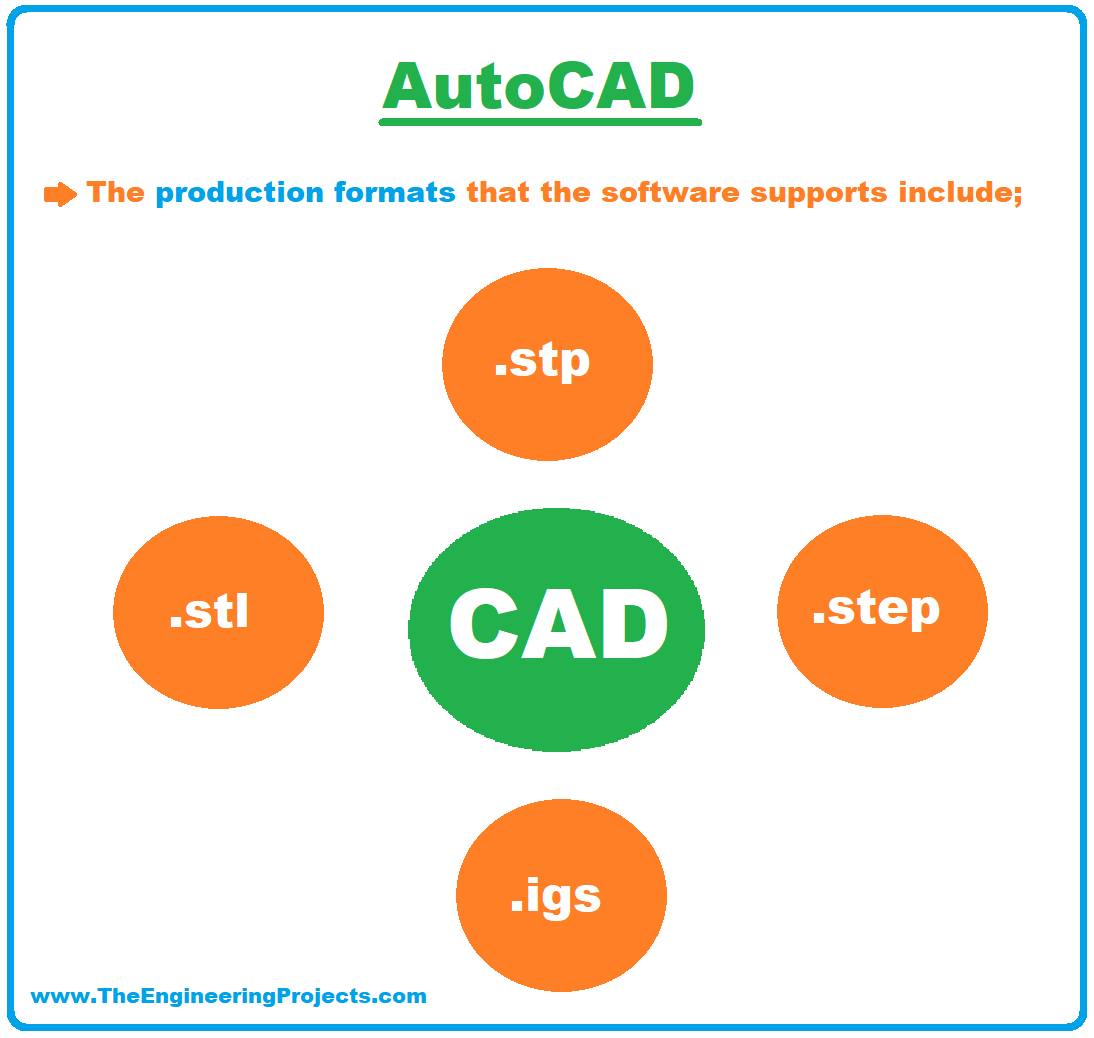 AutoCAD

The production formats that the software supports include;

.stp

.stl

CAD

.step

.igs

www.TheEngineeringProjects.com